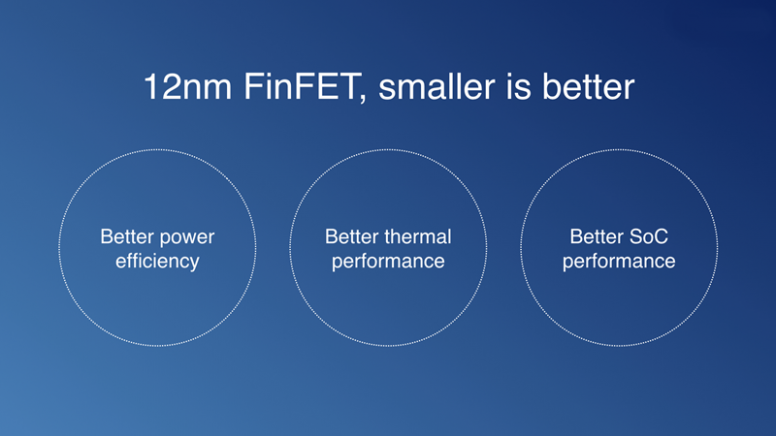 12nm FinFET, smaller is better

Better power efficiency

Better thermal performance

Better SoC performance